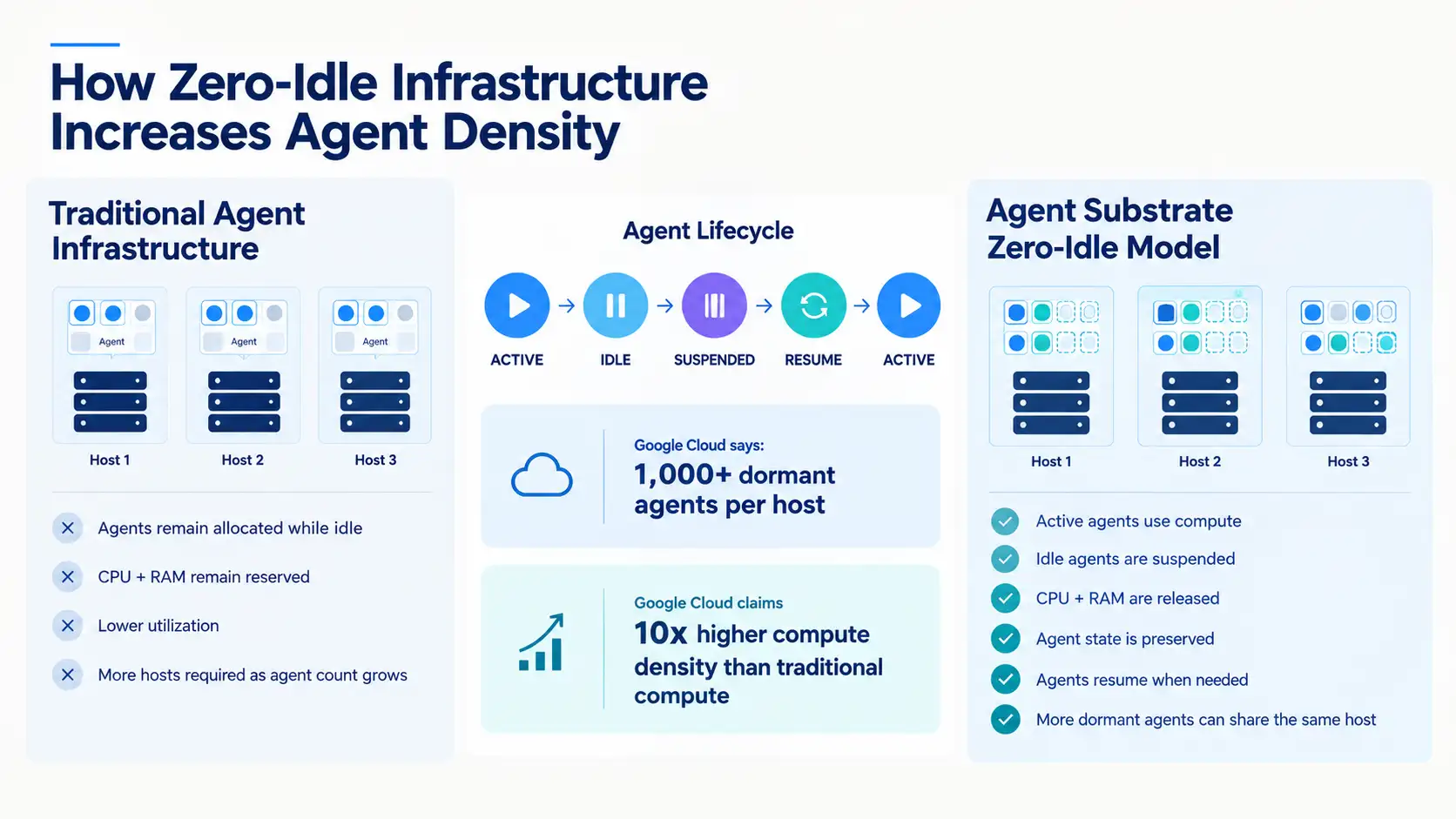 How Zero-Idle Infrastructure Increases Agent Density

Traditional Agent Infrastructure

Agent
Agent
Agent

Host 1
Host 2
Host 3

Agents remain allocated while idle

CPU + RAM remain reserved

Lower utilization

More hosts required as agent count grows

Agent Lifecycle

ACTIVE → IDLE → SUSPENDED → RESUME → ACTIVE

Google Cloud says:
1,000+ dormant agents per host

Google Cloud claims
10x higher compute density than traditional compute

Agent Substrate Zero-Idle Model

Host 1
Host 2
Host 3

Active agents use compute

Idle agents are suspended

CPU + RAM are released

Agent state is preserved

Agents resume when needed

More dormant agents can share the same host